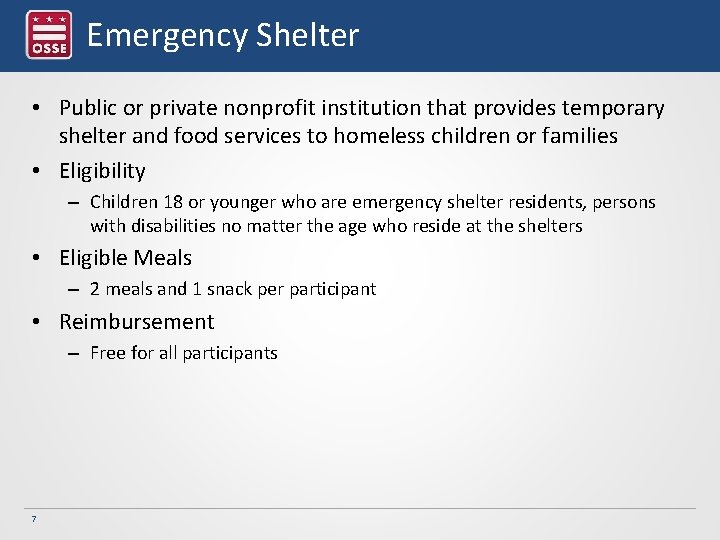 OSSE

Emergency Shelter

• Public or private nonprofit institution that provides temporary shelter and food services to homeless children or families

• Eligibility
– Children 18 or younger who are emergency shelter residents, persons with disabilities no matter the age who reside at the shelters

• Eligible Meals
– 2 meals and 1 snack per participant

• Reimbursement
– Free for all participants

7